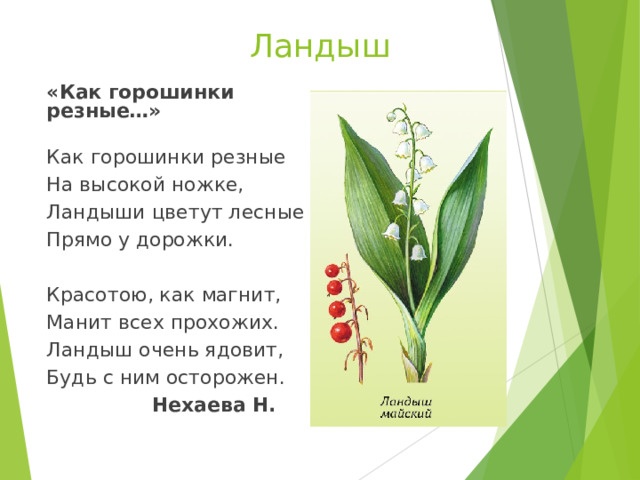 Ландыш

«Как горошинки резные…»

Как горошинки резные
На высокой ножке,
Ландыши цветут лесные
Прямо у дорожки.

Красотою, как магнит,
Манит всех прохожих.
Ландыш очень ядовит,
Будь с ним осторожен.

Нехаева Н.

Ландыш майский